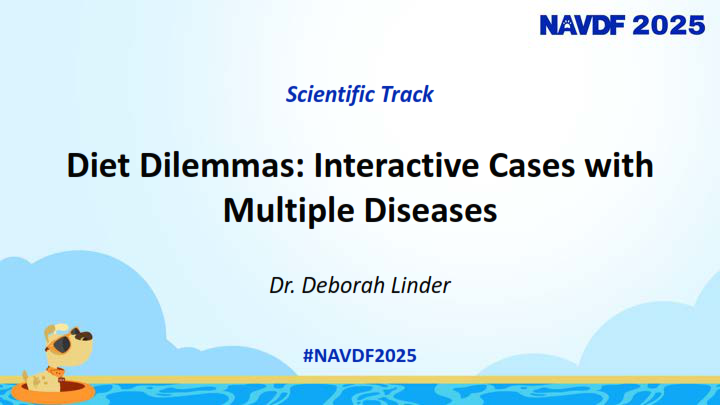 NAVDF 2025

Scientific Track

Diet Dilemmas: Interactive Cases with Multiple Diseases

Dr. Deborah Linder

#NAVDF2025